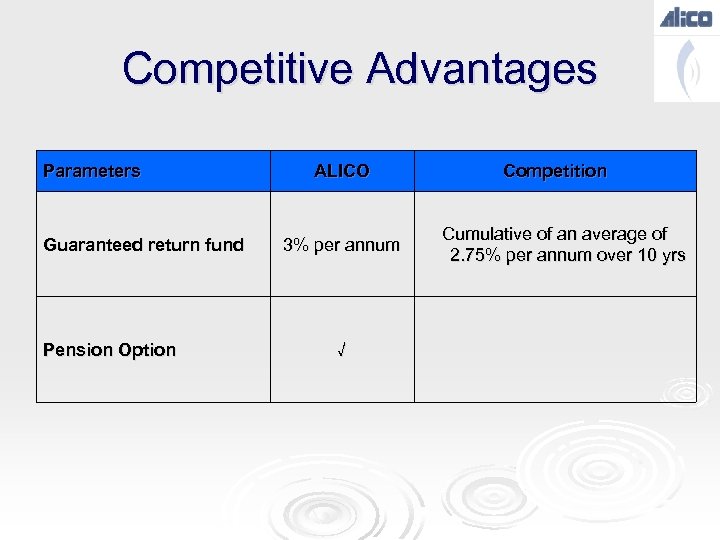 ALICO

Competitive Advantages

| Parameters | ALICO | Competition |
|---|---|---|
| Guaranteed return fund | 3% per annum | Cumulative of an average of 2.75% per annum over 10 yrs |
| Pension Option | √ | |